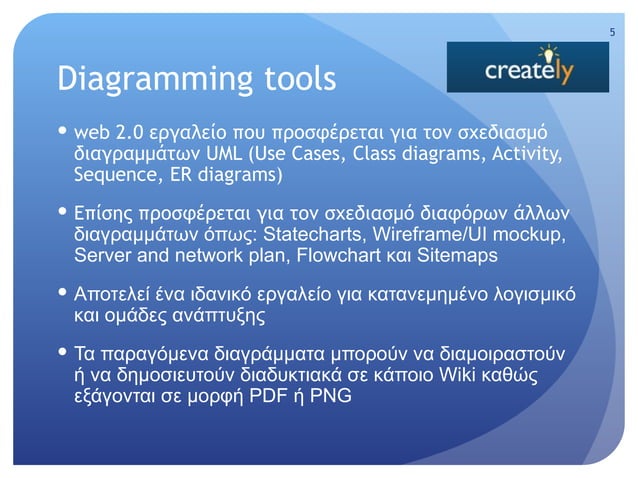 5

Diagramming tools

creately

• web 2.0 εργαλείο που προσφέρεται για τον σχεδιασμό διαγραμμάτων UML (Use Cases, Class diagrams, Activity, Sequence, ER diagrams)

• Επίσης προσφέρεται για τον σχεδιασμό διαφόρων άλλων διαγραμμάτων όπως: Statecharts, Wireframe/UI mockup, Server and network plan, Flowchart και Sitemaps

• Αποτελεί ένα ιδανικό εργαλείο για κατανεμημένο λογισμικό και ομάδες ανάπτυξης

• Τα παραγόμενα διαγράμματα μπορούν να διαμοιραστούν ή να δημοσιευτούν διαδυκτιακά σε κάποιο Wiki καθώς εξάγονται σε μορφή PDF ή PNG